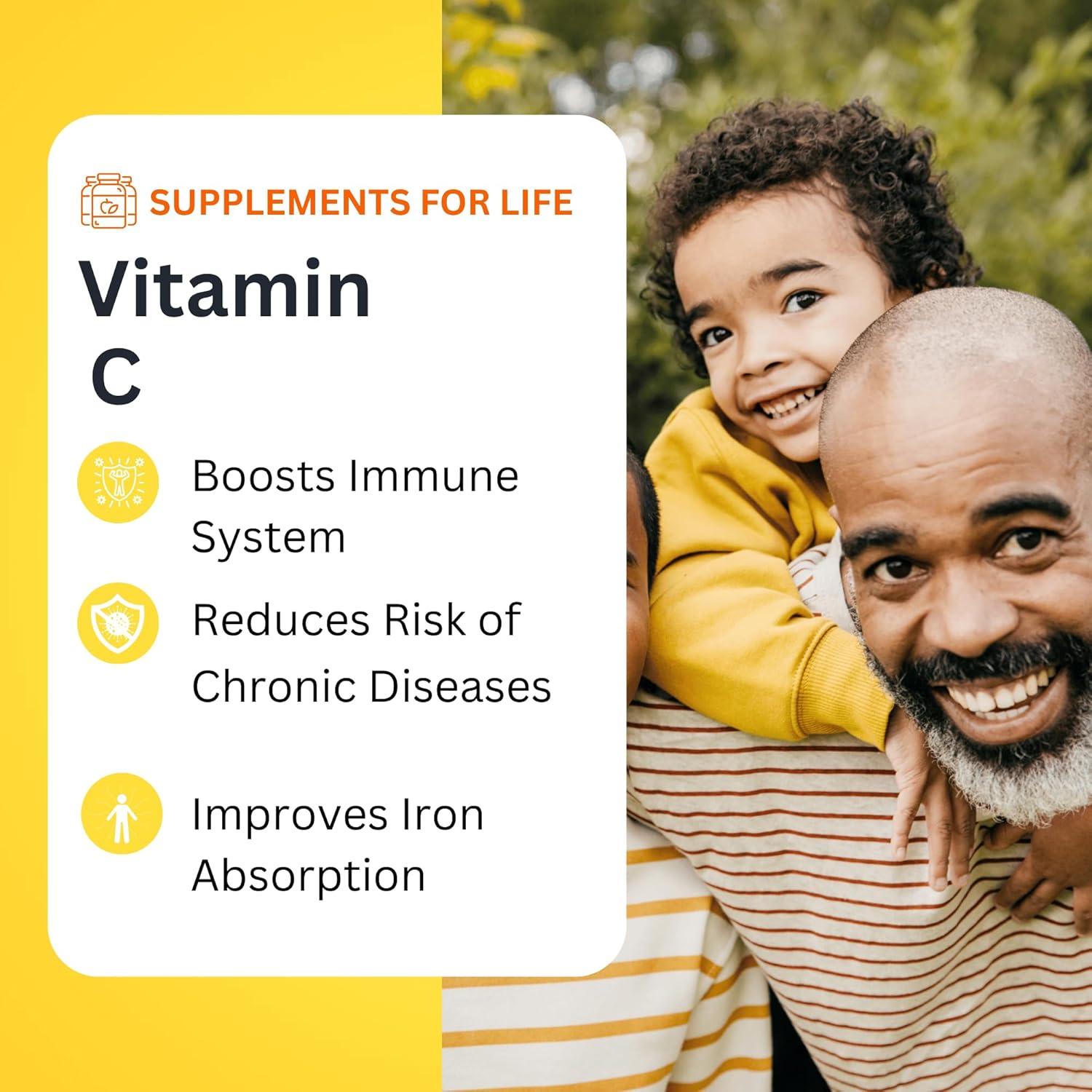 SUPPLEMENTS FOR LIFE

Vitamin C

Boosts Immune System

Reduces Risk of Chronic Diseases

Improves Iron Absorption